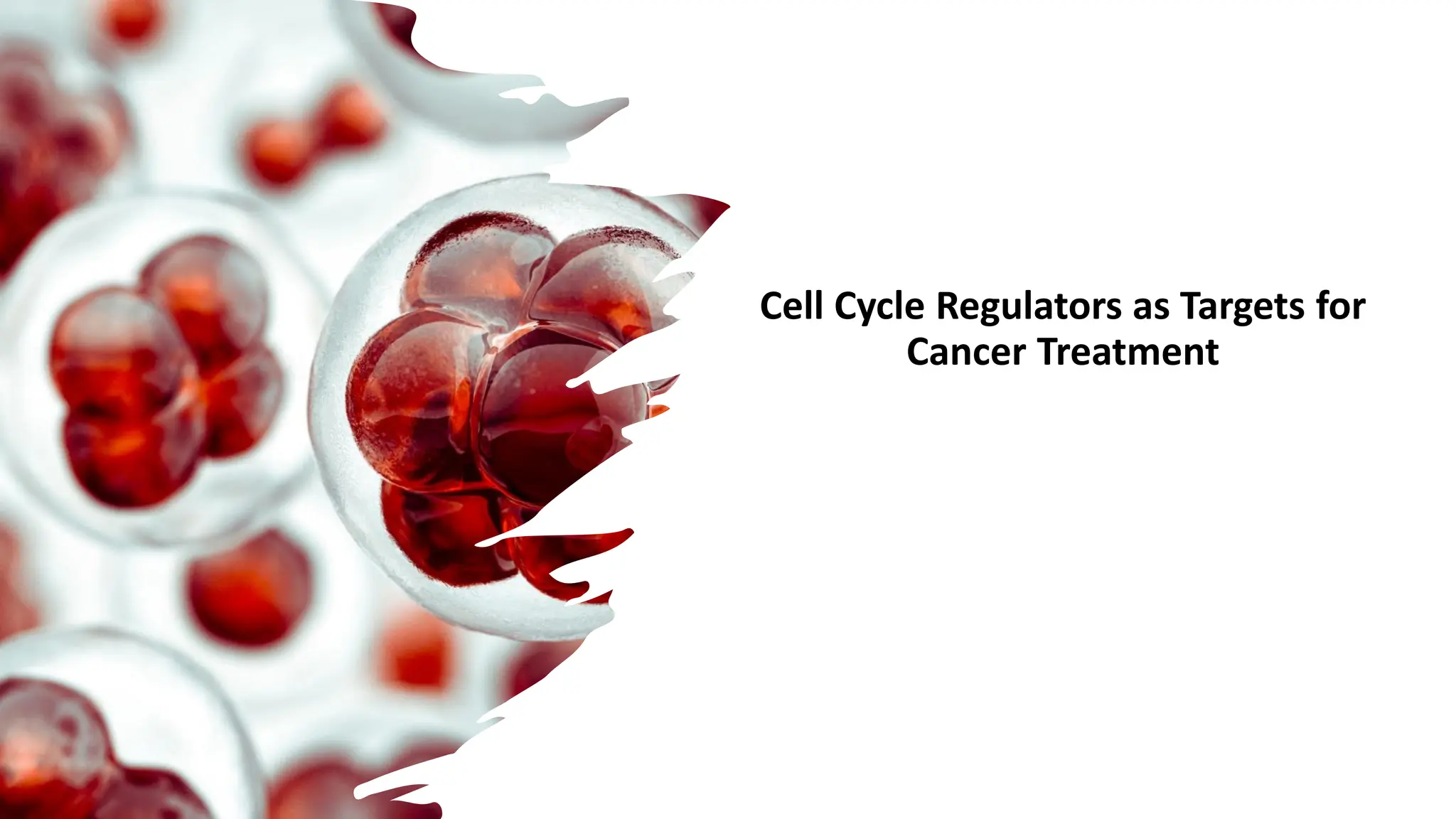 Cell Cycle Regulators as Targets for Cancer Treatment